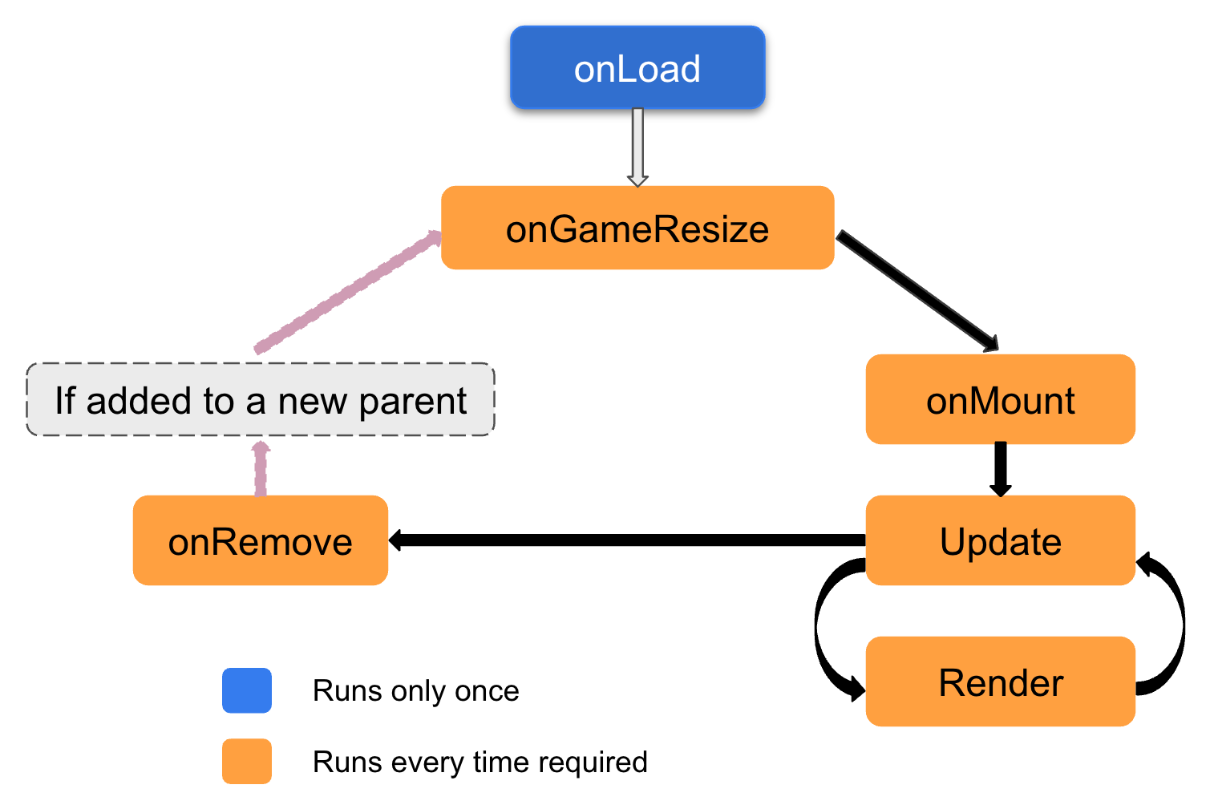 onLoad

onGameResize

If added to a new parent

onMount

onRemove

Update

Render

Runs only once

Runs every time required